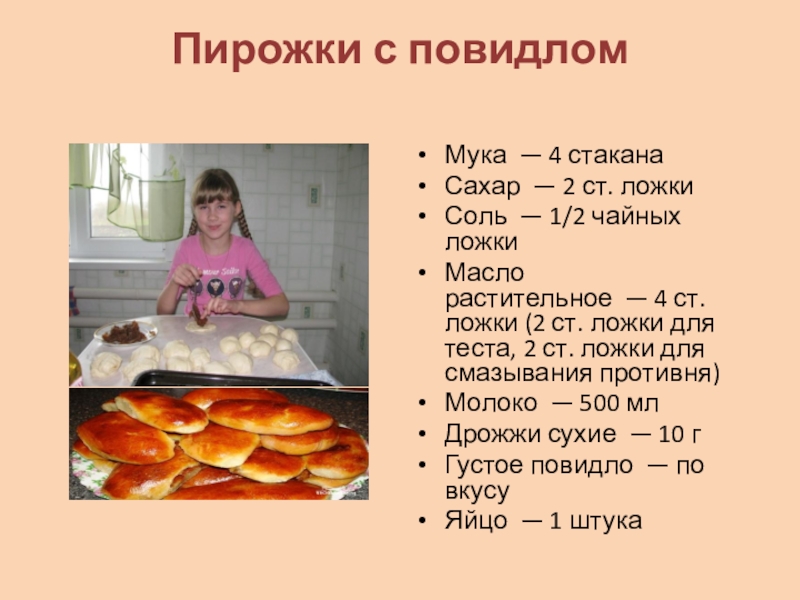 Пирожки с повидлом

• Мука — 4 стакана
• Сахар — 2 ст. ложки
• Соль — 1/2 чайных ложки
• Масло растительное — 4 ст. ложки (2 ст. ложки для теста, 2 ст. ложки для смазывания противня)
• Молоко — 500 мл
• Дрожжи сухие — 10 г
• Густое повидло — по вкусу
• Яйцо — 1 штука